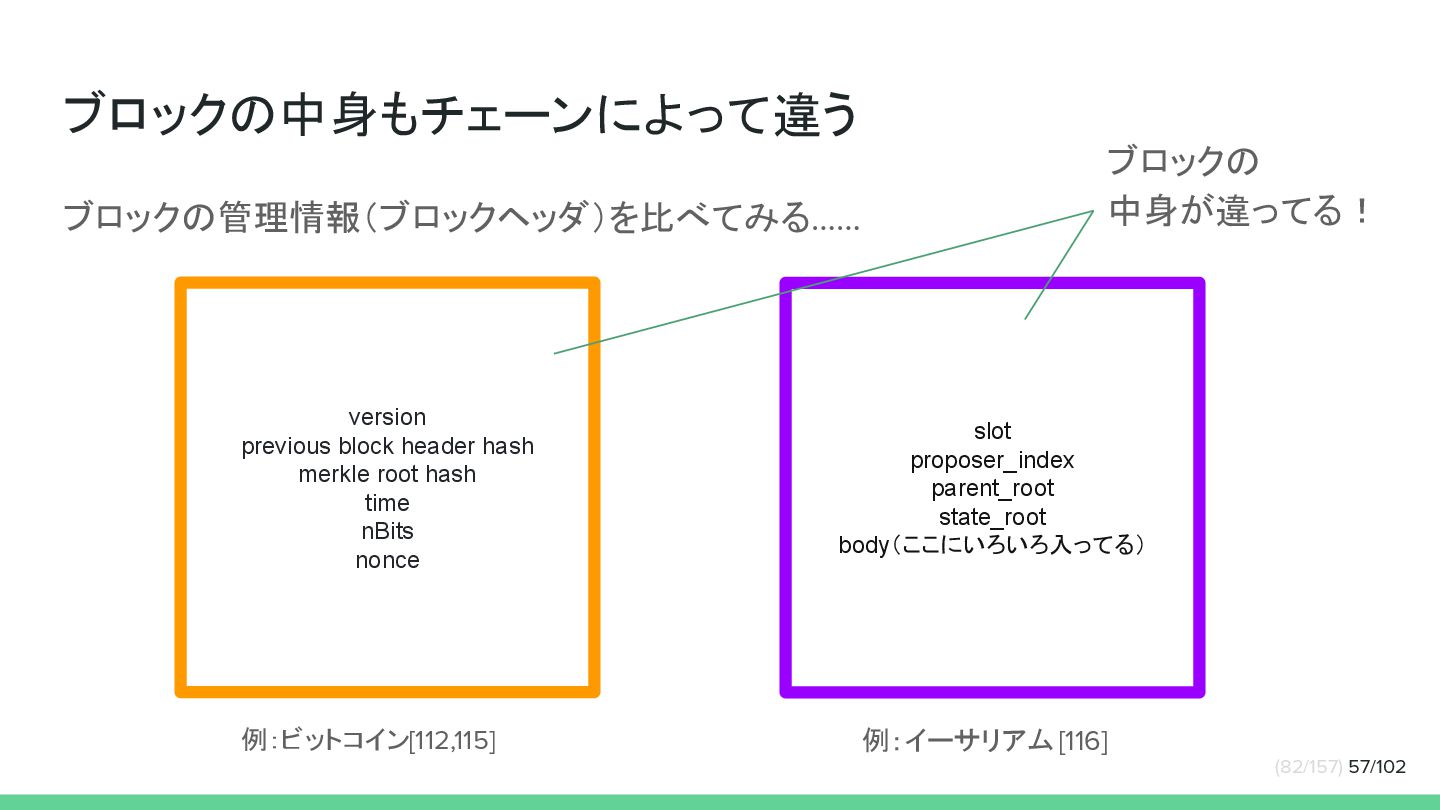 ブロックの中身もチェーンによって違う

ブロックの管理情報（ブロックヘッダ）を比べてみる……

ブロックの
中身が違ってる！

version
previous block header hash
merkle root hash
time
nBits
nonce

slot
proposer_index
parent_root
state_root
body（ここにいろいろ入ってる）

例：ビットコイン[112,115]

例：イーサリアム [116]

(82/157) 57/102